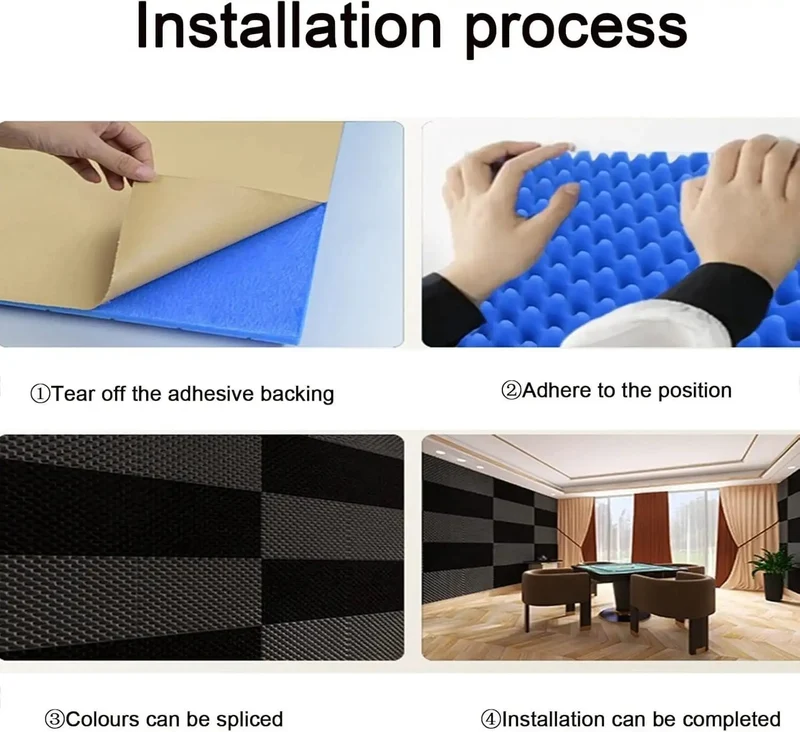 Installation process

①Tear off the adhesive backing

②Adhere to the position

③Colours can be spliced

④Installation can be completed